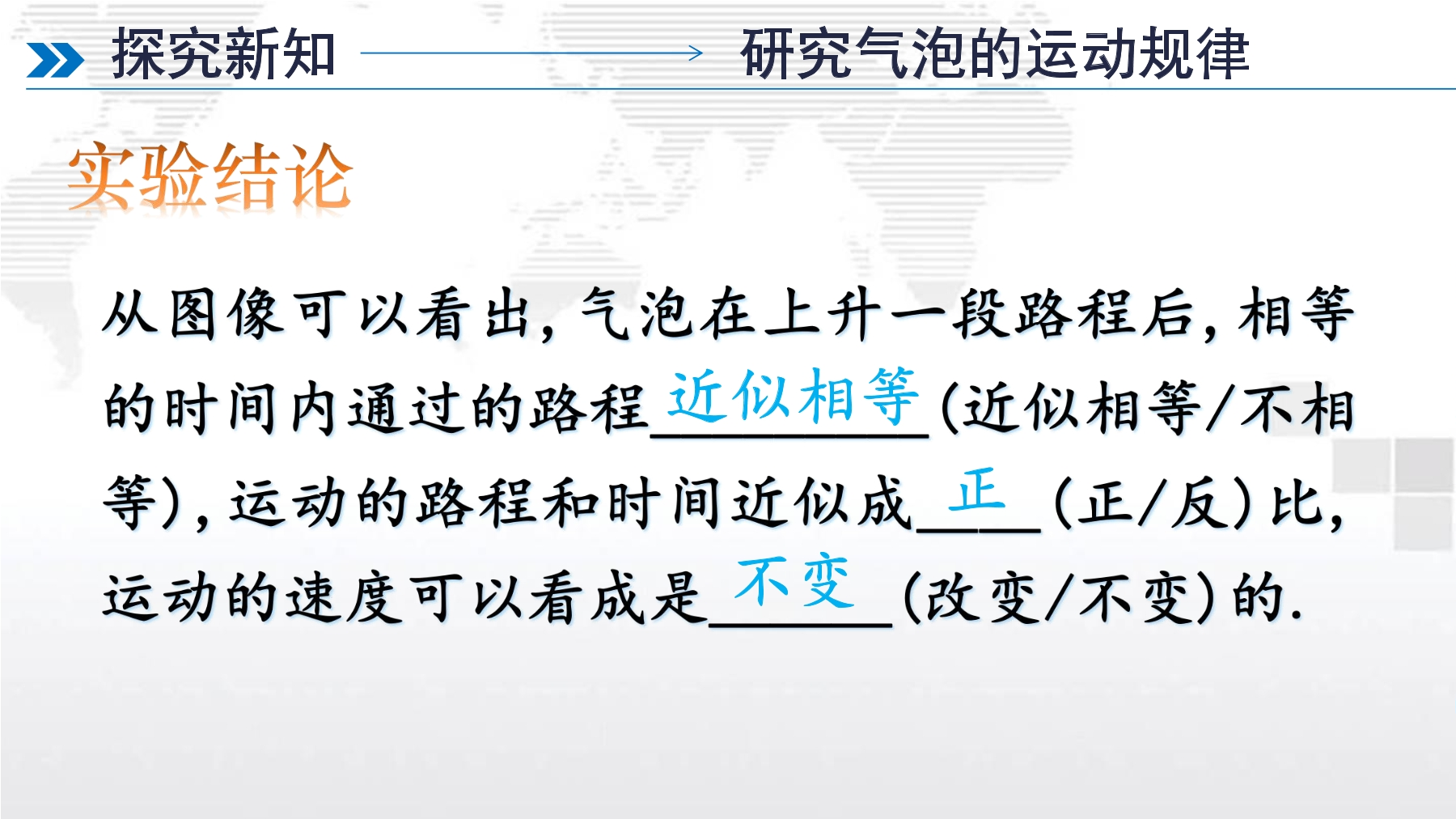 探究新知 研究气泡的运动规律

实验结论

从图像可以看出,气泡在上升一段路程后,相等的时间内通过的路程近似相等(近似相等/不相等),运动的路程和时间近似成正(正/反)比,运动的速度可以看成是不变(改变/不变)的.